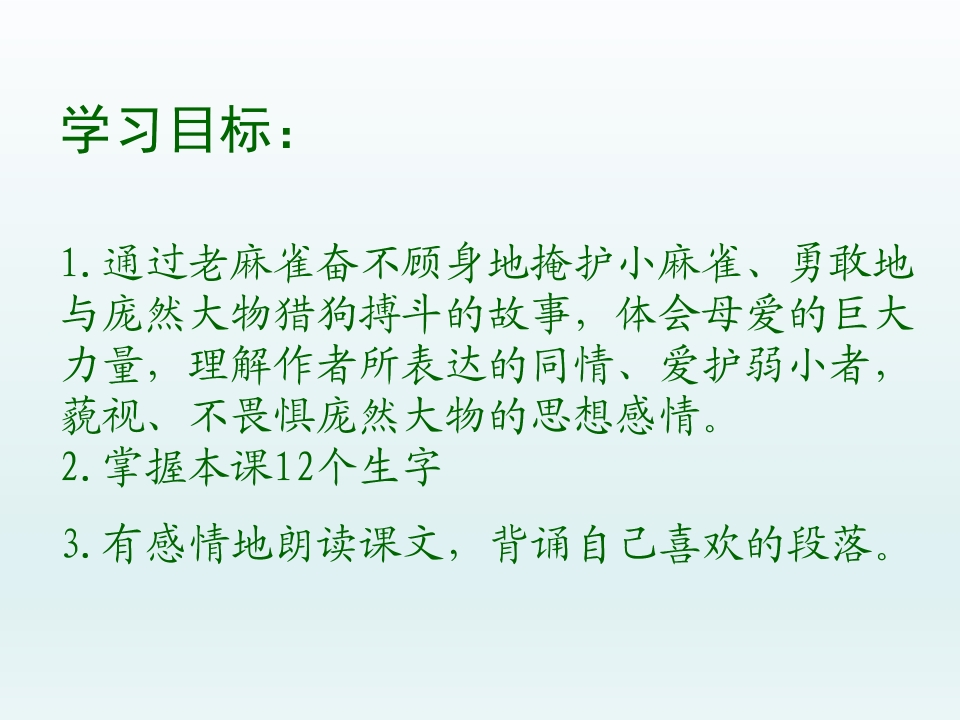 学习目标：

1.通过老麻雀奋不顾身地掩护小麻雀、勇敢地与庞然大物猎狗搏斗的故事，体会母爱的巨大力量，理解作者所表达的同情、爱护弱小者，藐视、不畏惧庞然大物的思想感情。
2.掌握本课12个生字

3.有感情地朗读课文，背诵自己喜欢的段落。